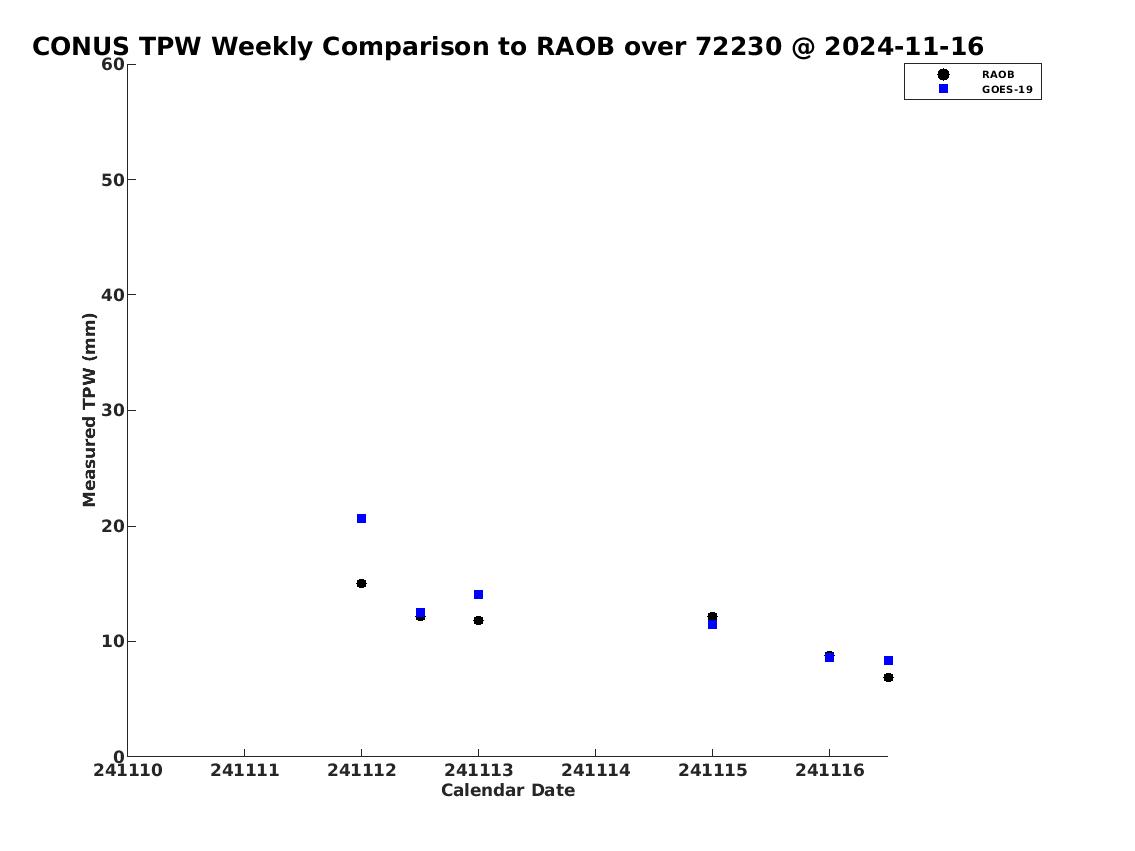 CONUS TPW Weekly Comparison to RAOB over 72230 @ 2024-11-16

RAOB
GOES-19

Measured TPW (mm)

60
50
40
30
20
10
0

241110
241111
241112
241113
241114
241115
241116

Calendar Date